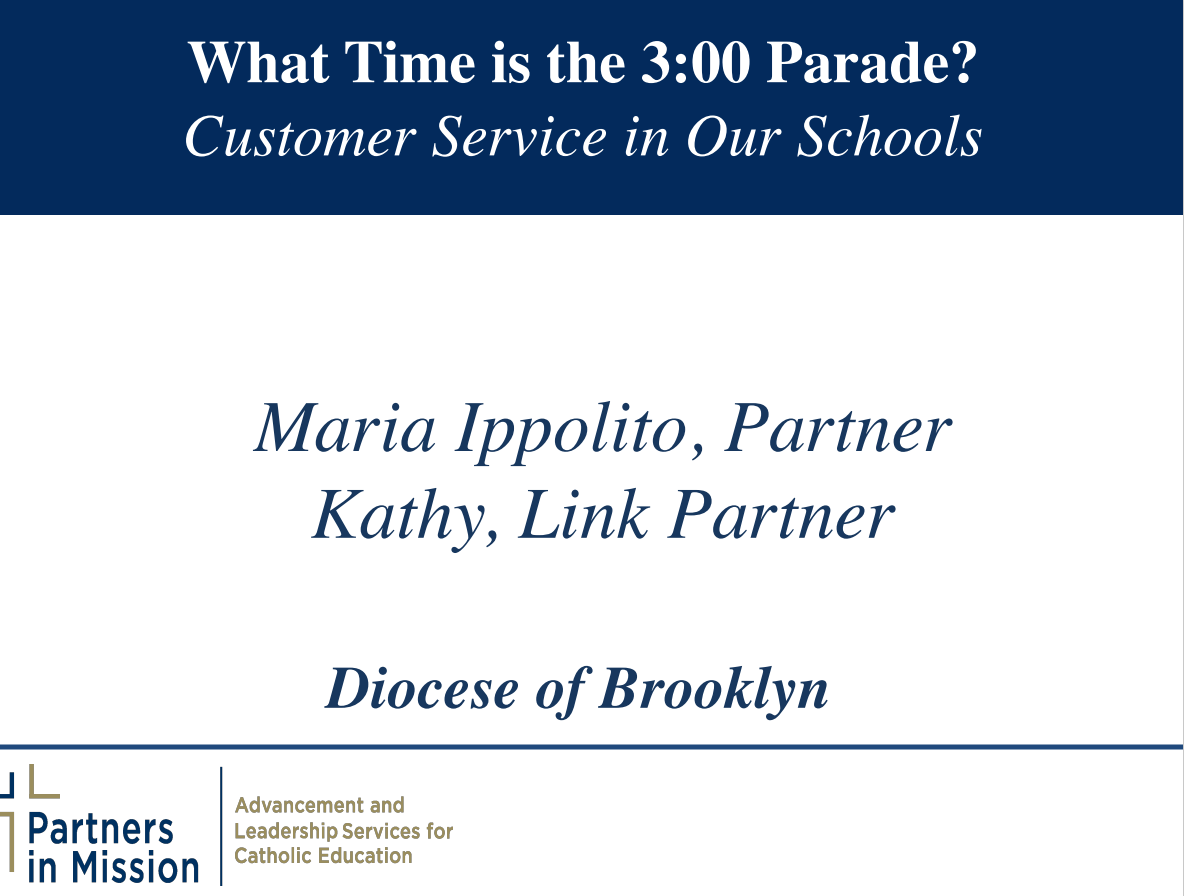 What Time is the 3:00 Parade?
Customer Service in Our Schools

Maria Ippolito, Partner
Kathy, Link Partner

Diocese of Brooklyn

Partners in Mission

Advancement and Leadership Services for Catholic Education